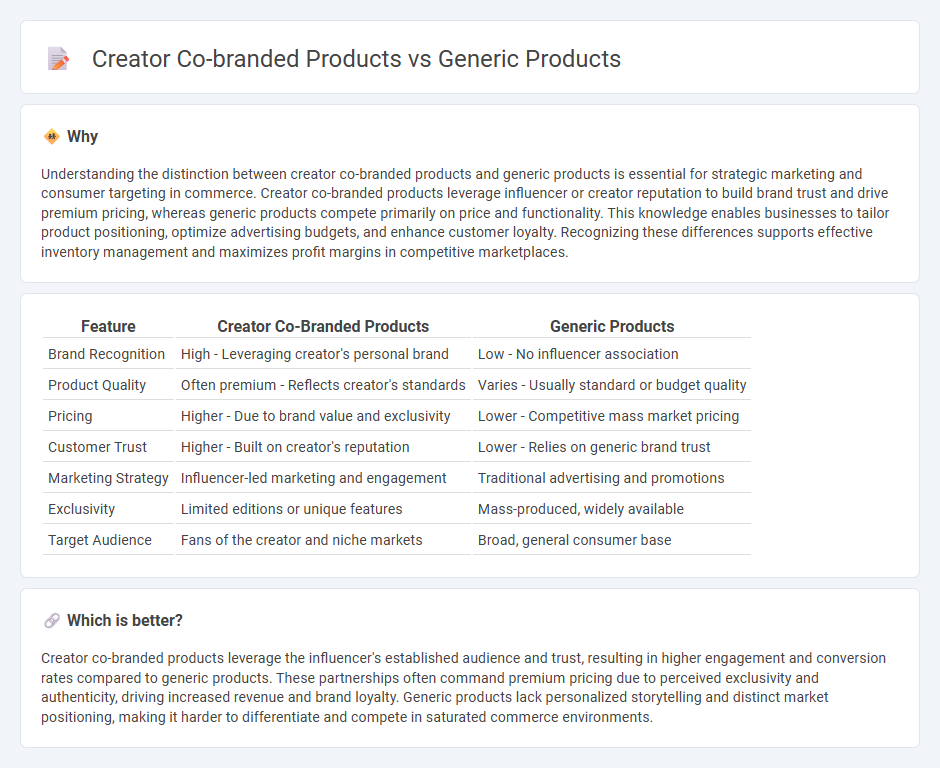 Creator Co-branded Products vs Generic Products

Why

Understanding the distinction between creator co-branded products and generic products is essential for strategic marketing and consumer targeting in commerce. Creator co-branded products leverage influencer or creator reputation to build brand trust and drive premium pricing, whereas generic products compete primarily on price and functionality. This knowledge enables businesses to tailor product positioning, optimize advertising budgets, and enhance customer loyalty. Recognizing these differences supports effective inventory management and maximizes profit margins in competitive marketplaces.

| Feature | Creator Co-Branded Products | Generic Products |
|---|---|---|
| Brand Recognition | High - Leveraging creator's personal brand | Low - No influencer association |
| Product Quality | Often premium - Reflects creator's standards | Varies - Usually standard or budget quality |
| Pricing | Higher - Due to brand value and exclusivity | Lower - Competitive mass market pricing |
| Customer Trust | Higher - Built on creator's reputation | Lower - Relies on generic brand trust |
| Marketing Strategy | Influencer-led marketing and engagement | Traditional advertising and promotions |
| Exclusivity | Limited editions or unique features | Mass-produced, widely available |
| Target Audience | Fans of the creator and niche markets | Broad, general consumer base |

Which is better?

Creator co-branded products leverage the influencer's established audience and trust, resulting in higher engagement and conversion rates compared to generic products. These partnerships often command premium pricing due to perceived exclusivity and authenticity, driving increased revenue and brand loyalty. Generic products lack personalized storytelling and distinct market positioning, making it harder to differentiate and compete in saturated commerce environments.